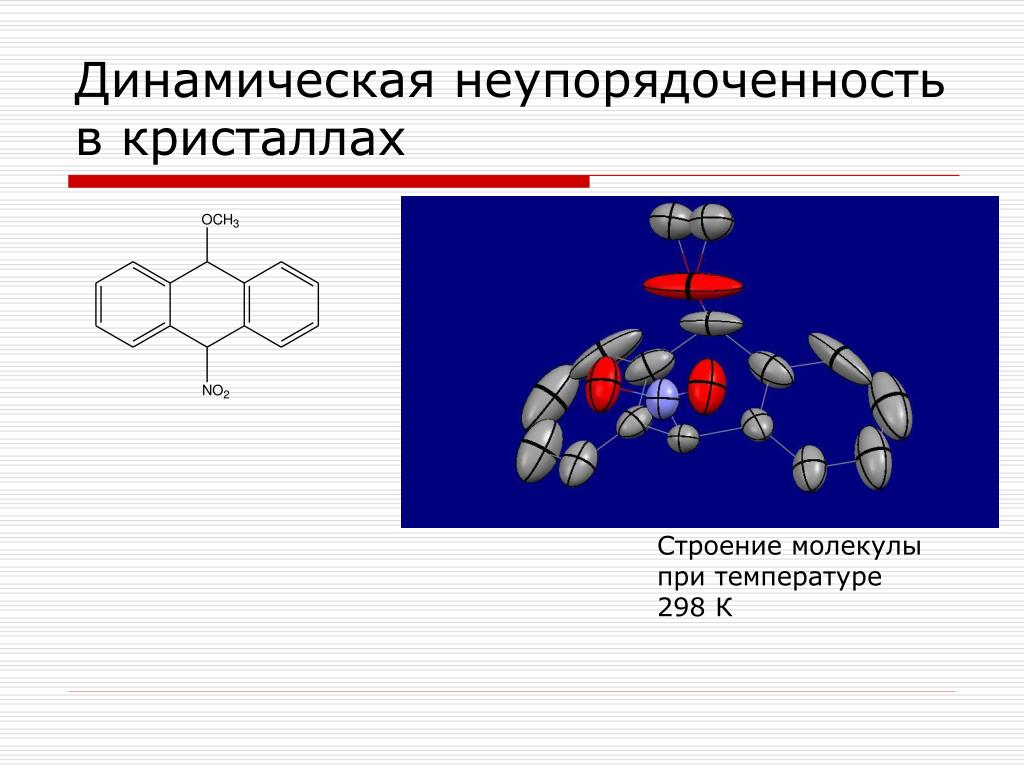 Динамическая неупорядоченность в кристаллах

$OCH_3$

$NO_2$

Строение молекулы при температуре 298 К